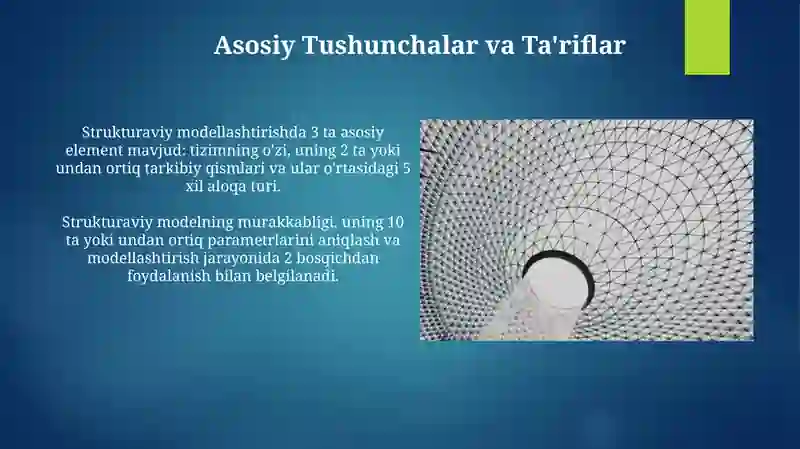 Asosiy Tushunchalar va Ta'riflar

Strukturaviy modellashtirishda 3 ta asosiy element mavjud: tizimning o'zi, uning 2 ta yoki undan ortiq tarkibiy qismlari va ular o'rtasidagi 5 xil aloqa turi.

Strukturaviy modelning murakkabligi, uning 10 ta yoki undan ortiq parametrlarini aniqlash va modellashtirish jarayonida 2 bosqichdan foydalanish bilan belgilanadi.